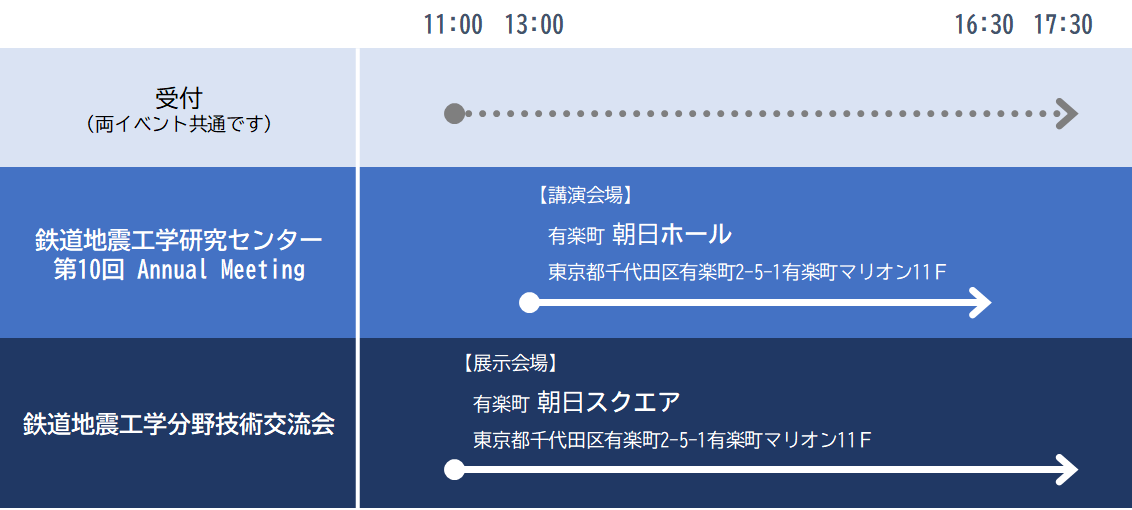 11:00 13:00 16:30 17:30

受付
（両イベント共通です）

鉄道地震工学研究センター
第10回 Annual Meeting

【講演会場】
有楽町 朝日ホール
東京都千代田区有楽町2-5-1有楽町マリオン11F

鉄道地震工学分野技術交流会

【展示会場】
有楽町 朝日スクエア
東京都千代田区有楽町2-5-1有楽町マリオン11F